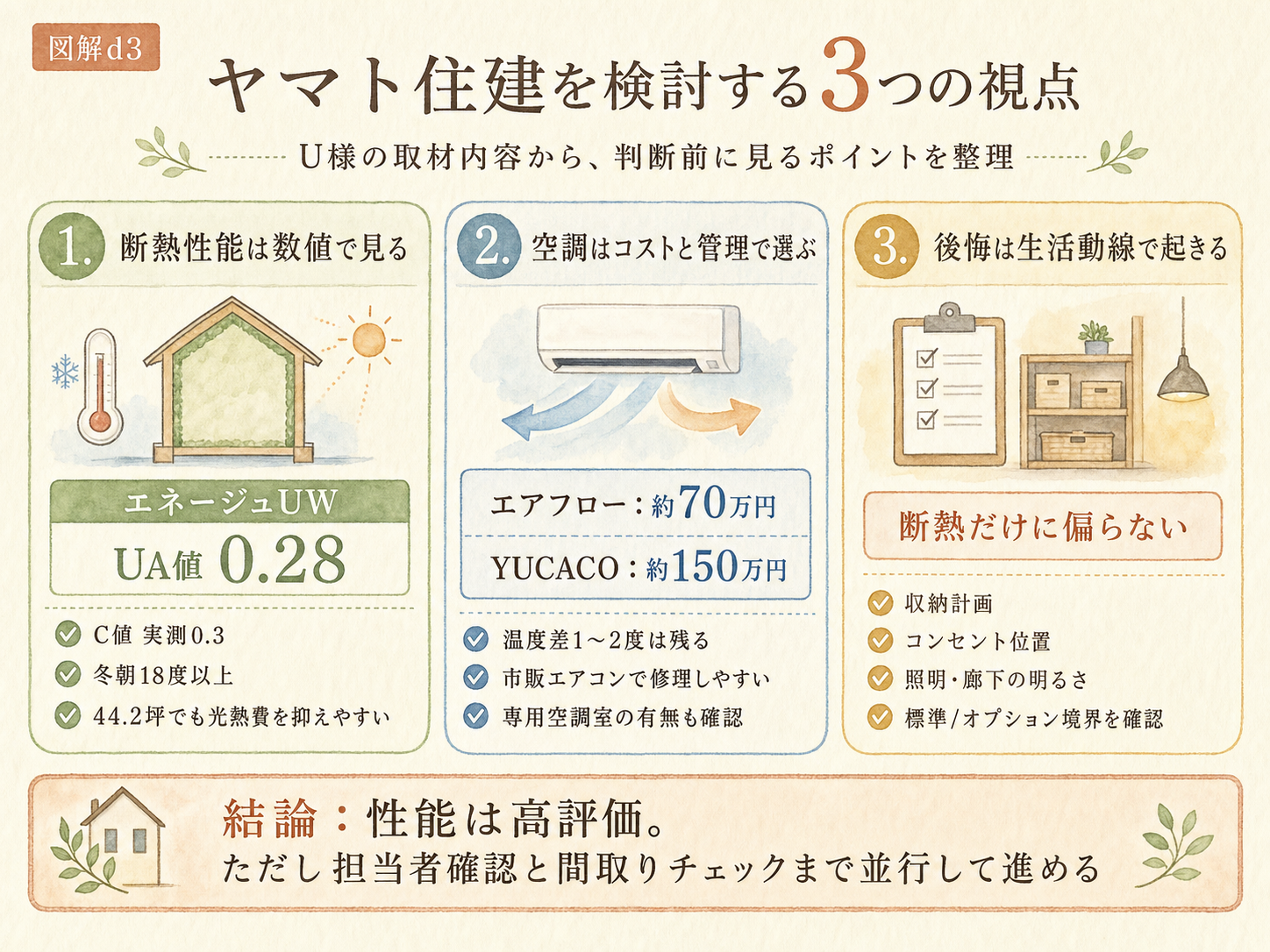 図解d3

ヤマト住建を検討する3つの視点

U様の取材内容から、判断前に見るポイントを整理

1. 断熱性能は数値で見る

エネージュUW
UA値 0.28

C値 実測0.3
冬朝18度以上
44.2坪でも光熱費を抑えやすい

2. 空調はコストと管理で選ぶ

エアフロー：約70万円
YUCACO：約150万円

温度差1〜2度は残る
市販エアコンで修理しやすい
専用空調室の有無も確認

3. 後悔は生活動線で起きる

断熱だけに偏らない

収納計画
コンセント位置
照明・廊下の明るさ
標準/オプション境界を確認

結論：性能は高評価。
ただし担当者確認と間取りチェックまで並行して進める